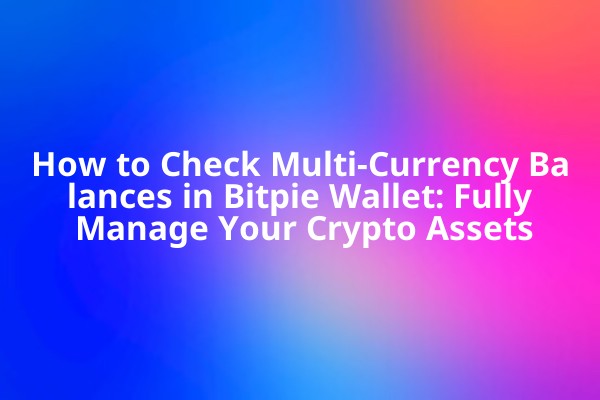 How to Check Multi-Currency Balances in Bitpie Wallet: Fully Manage Your Crypto Assets